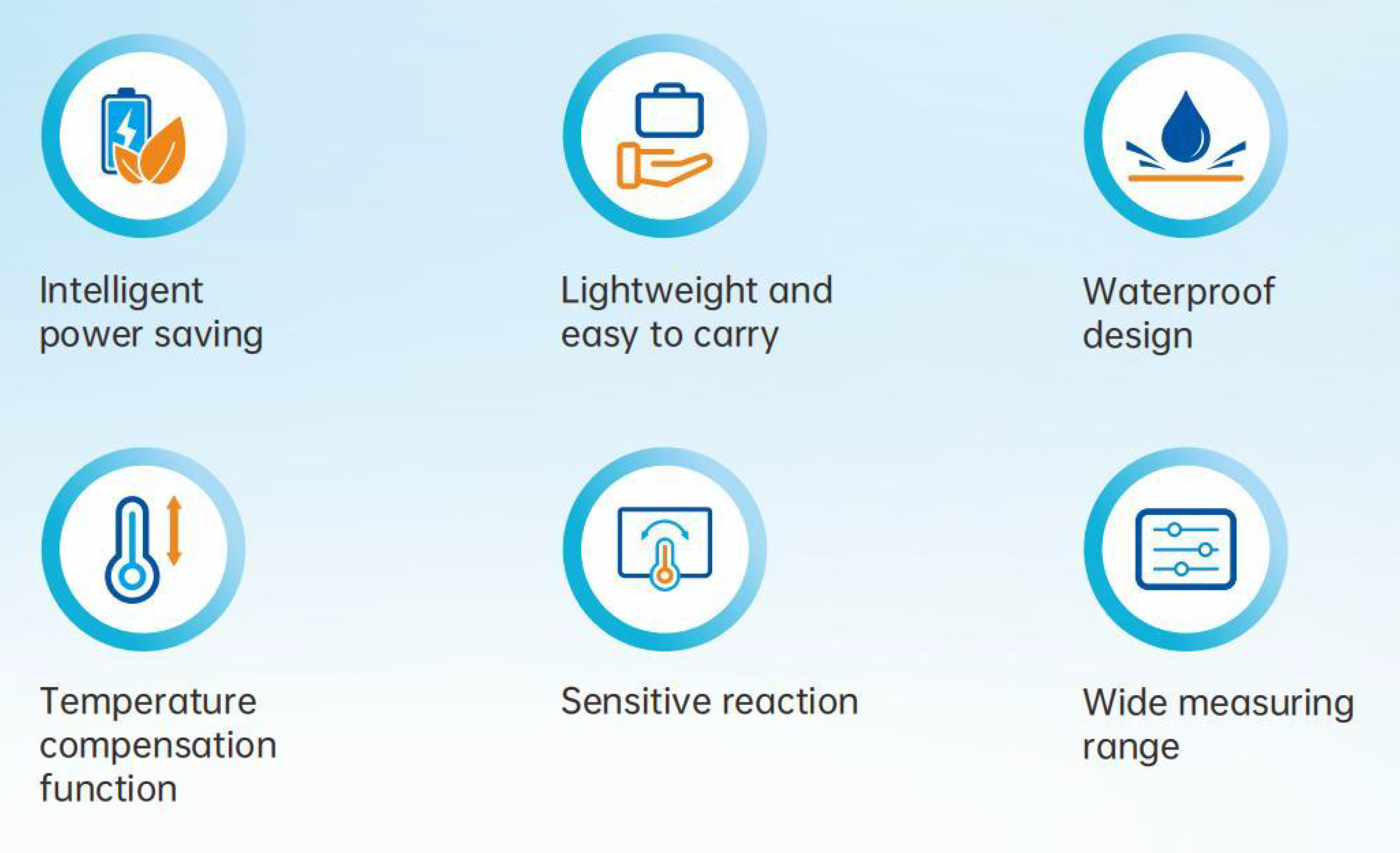 Intelligent power saving

Lightweight and easy to carry

Waterproof design

Temperature compensation function

Sensitive reaction

Wide measuring range